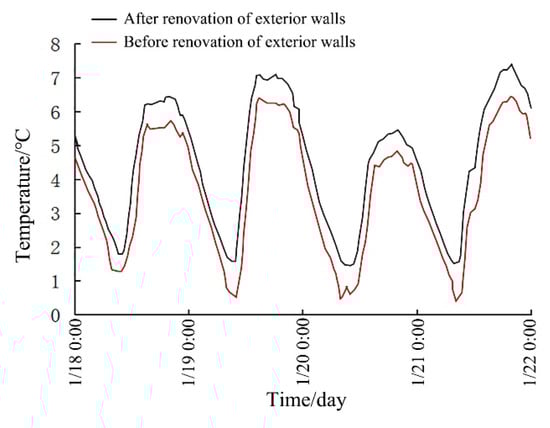 After renovation of exterior walls
Before renovation of exterior walls

Temperature/°C

8
7
6
5
4
3
2
1
0

1/18 0:00
1/19 0:00
1/20 0:00
1/21 0:00
1/22 0:00

Time/day